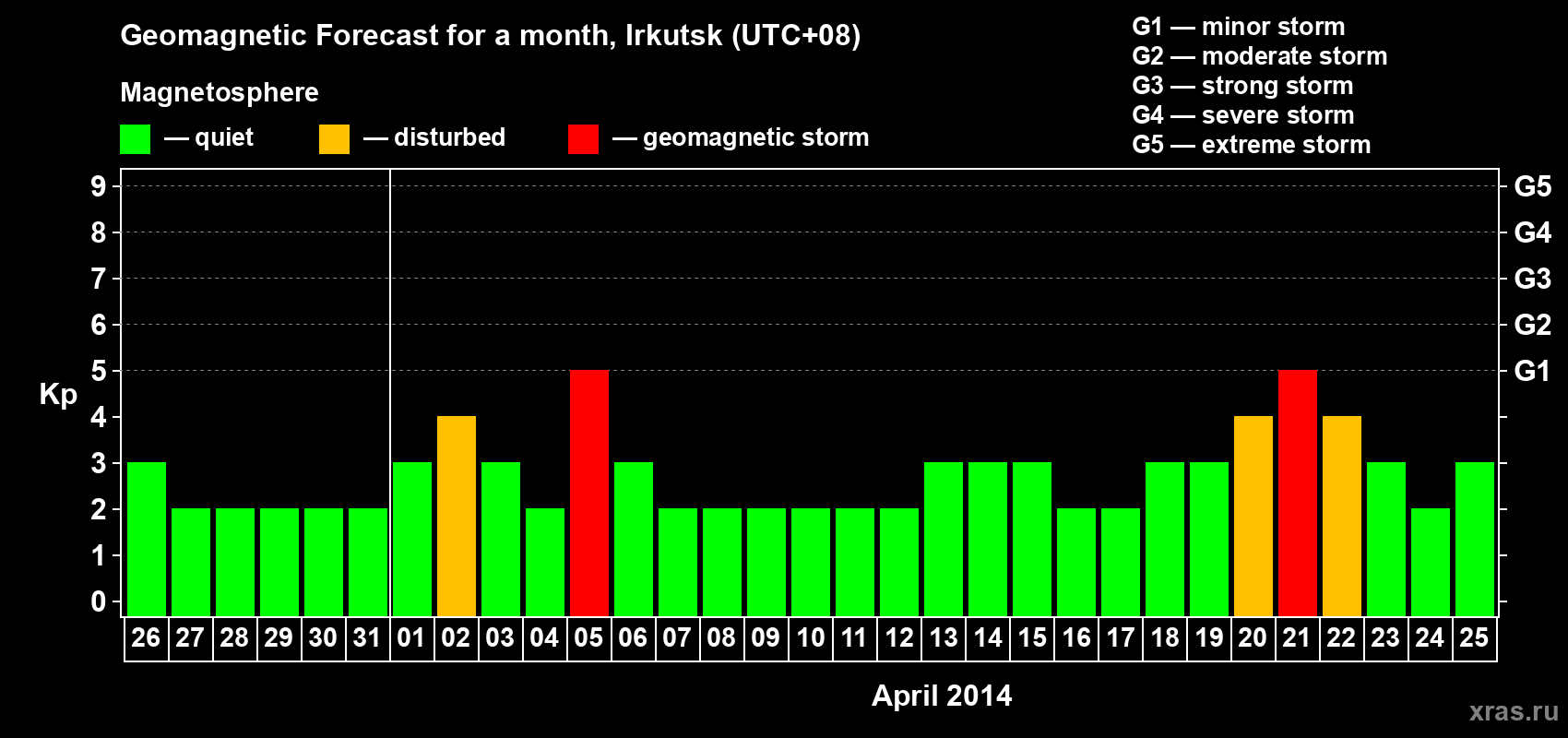 Geomagnetic Forecast for a month, Irkutsk (UTC+08)

Magnetosphere

— quiet — disturbed — geomagnetic storm

G1 — minor storm
G2 — moderate storm
G3 — strong storm
G4 — severe storm
G5 — extreme storm

Kp

9 8 7 6 5 4 3 2 1 0

G5 G4 G3 G2 G1

26 27 28 29 30 31 01 02 03 04 05 06 07 08 09 10 11 12 13 14 15 16 17 18 19 20 21 22 23 24 25

April 2014

xras.ru